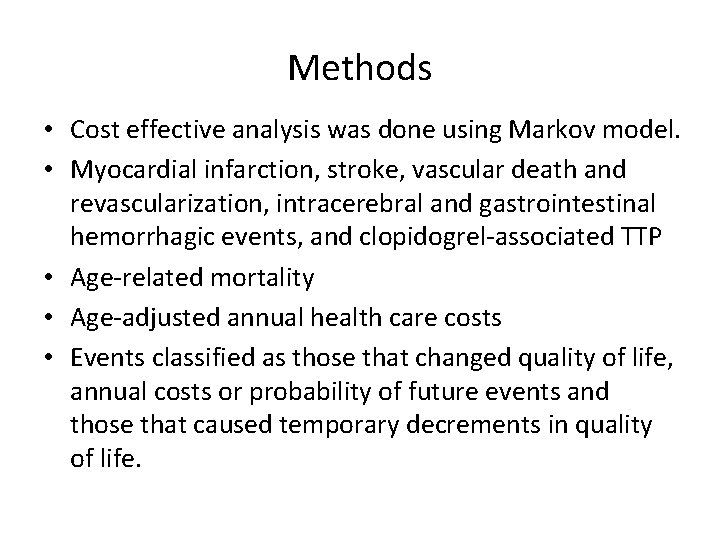 Methods

• Cost effective analysis was done using Markov model.
• Myocardial infarction, stroke, vascular death and revascularization, intracerebral and gastrointestinal hemorrhagic events, and clopidogrel-associated TTP
• Age-related mortality
• Age-adjusted annual health care costs
• Events classified as those that changed quality of life, annual costs or probability of future events and those that caused temporary decrements in quality of life.